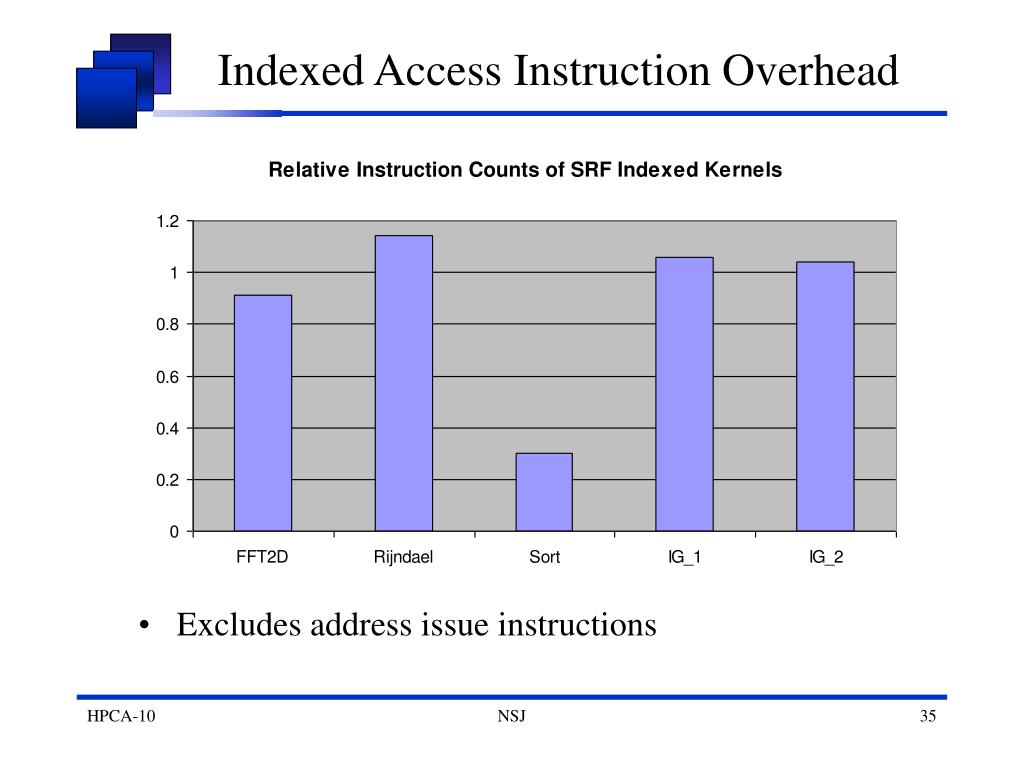 Indexed Access Instruction Overhead

Relative Instruction Counts of SRF Indexed Kernels

1.2
1
0.8
0.6
0.4
0.2
0

FFT2D Rijndael Sort IG_1 IG_2

• Excludes address issue instructions

HPCA-10 NSJ 35